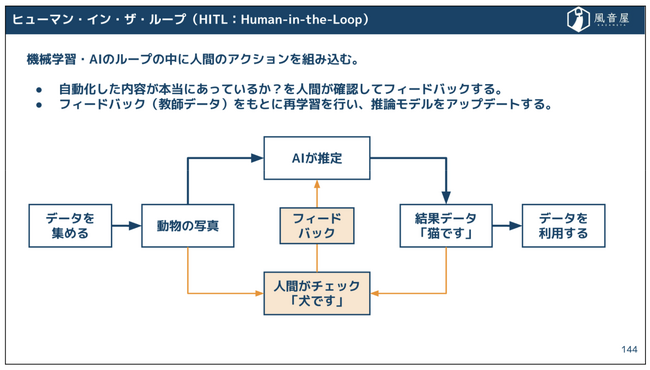 ヒューマン・イン・ザ・ループ（HITL：Human-in-the-Loop）

風音屋

機械学習・AIのループの中に人間のアクションを組み込む。

● 自動化した内容が本当にあっているか？を人間が確認してフィードバックする。
● フィードバック（教師データ）をもとに再学習を行い、推論モデルをアップデートする。

データを集める

動物の写真

AIが推定

フィードバック

結果データ「猫です」

データを利用する

人間がチェック「犬です」

144